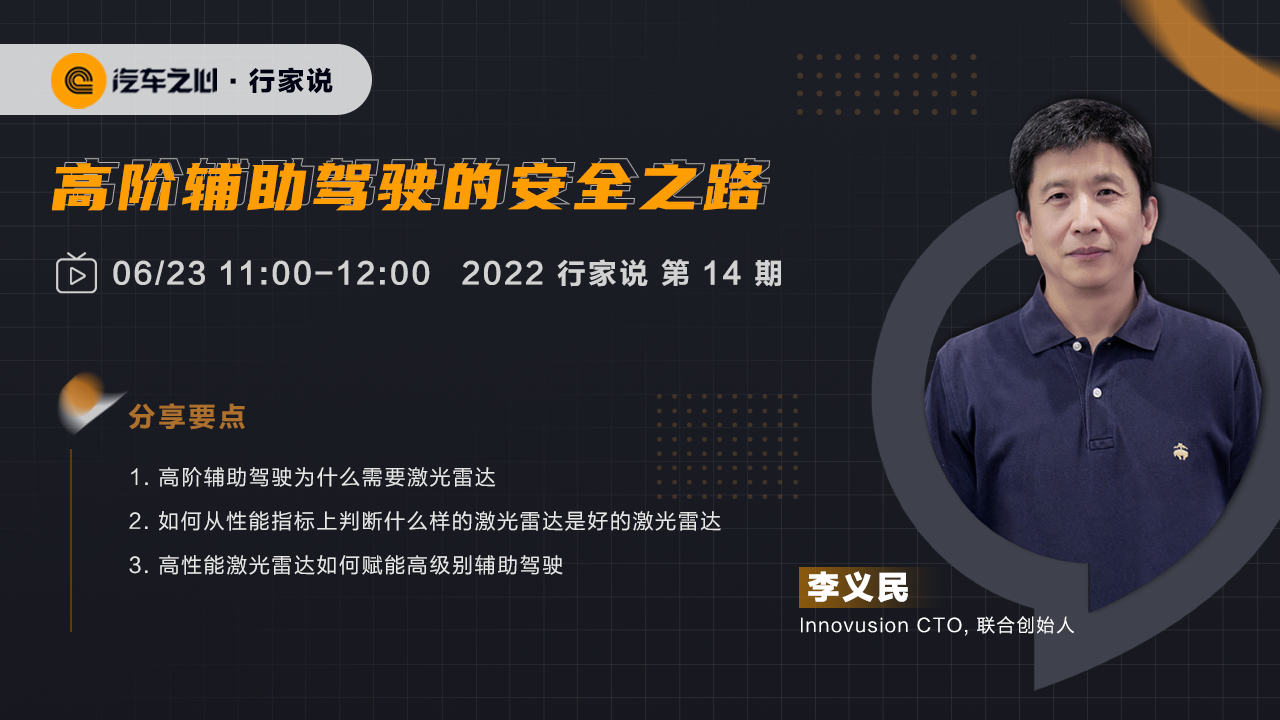 汽车之心 · 行家说

高阶辅助驾驶的安全之路

06/23 11:00-12:00 2022 行家说 第 14 期

分享要点

1. 高阶辅助驾驶为什么需要激光雷达

2. 如何从性能指标上判断什么样的激光雷达是好的激光雷达

3. 高性能激光雷达如何赋能高级别辅助驾驶

李义民

Innovusion CTO, 联合创始人